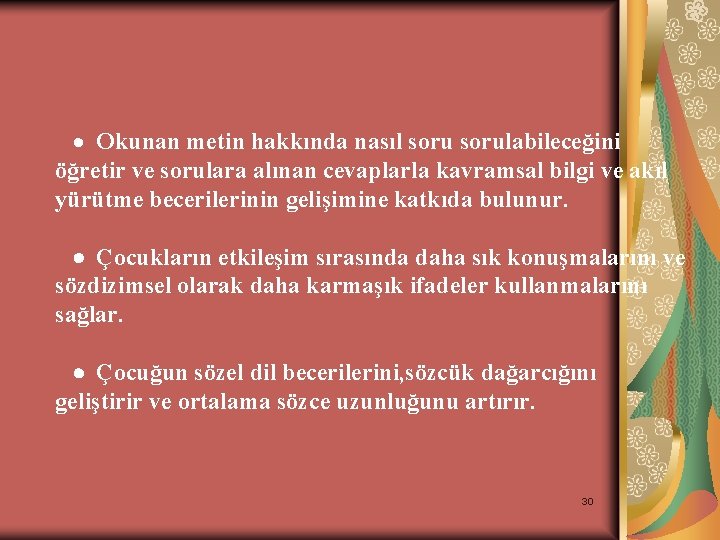 ● Okunan metin hakkında nasıl soru sorulabileceğini öğretir ve sorulara alınan cevaplarla kavramsal bilgi ve akıl yürütme becerilerinin gelişimine katkıda bulunur.

● Çocukların etkileşim sırasında daha sık konuşmalarını ve sözdizimsel olarak daha karmaşık ifadeler kullanmalarını sağlar.

● Çocuğun sözel dil becerilerini,sözcük dağarcığını geliştirir ve ortalama sözce uzunluğunu artırır.

30